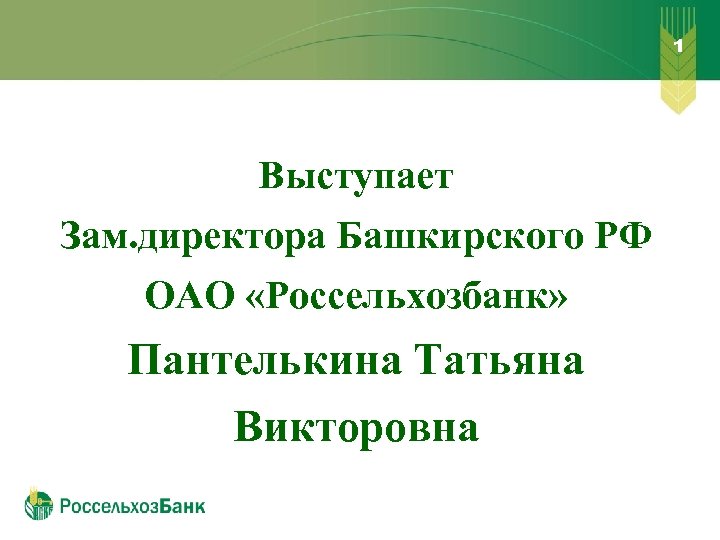 1

Выступает
Зам.директора Башкирского РФ
ОАО «Россельхозбанк»
Пантелькина Татьяна Викторовна

РоссельхозБанк